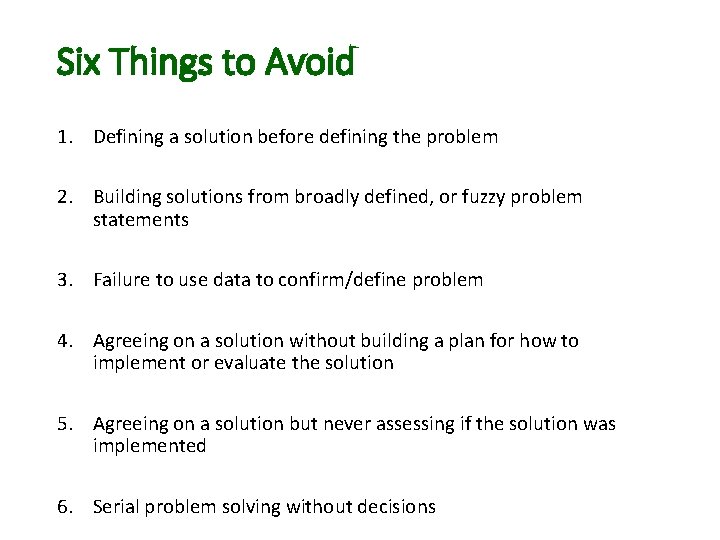 Six Things to Avoid

1. Defining a solution before defining the problem

2. Building solutions from broadly defined, or fuzzy problem statements

3. Failure to use data to confirm/define problem

4. Agreeing on a solution without building a plan for how to implement or evaluate the solution

5. Agreeing on a solution but never assessing if the solution was implemented

6. Serial problem solving without decisions